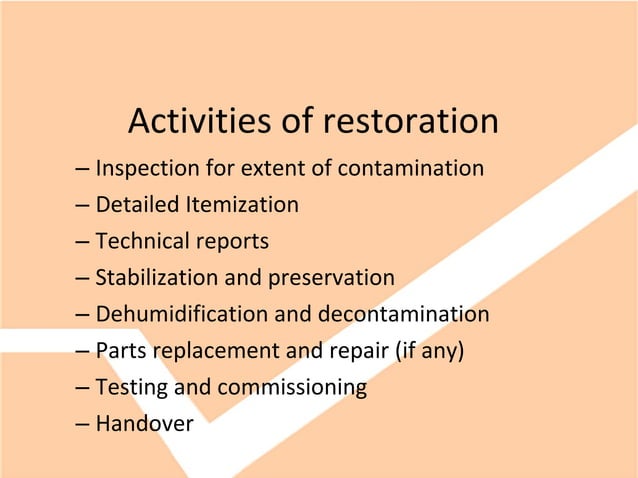 Activities of restoration

– Inspection for extent of contamination
– Detailed Itemization
– Technical reports
– Stabilization and preservation
– Dehumidification and decontamination
– Parts replacement and repair (if any)
– Testing and commissioning
– Handover